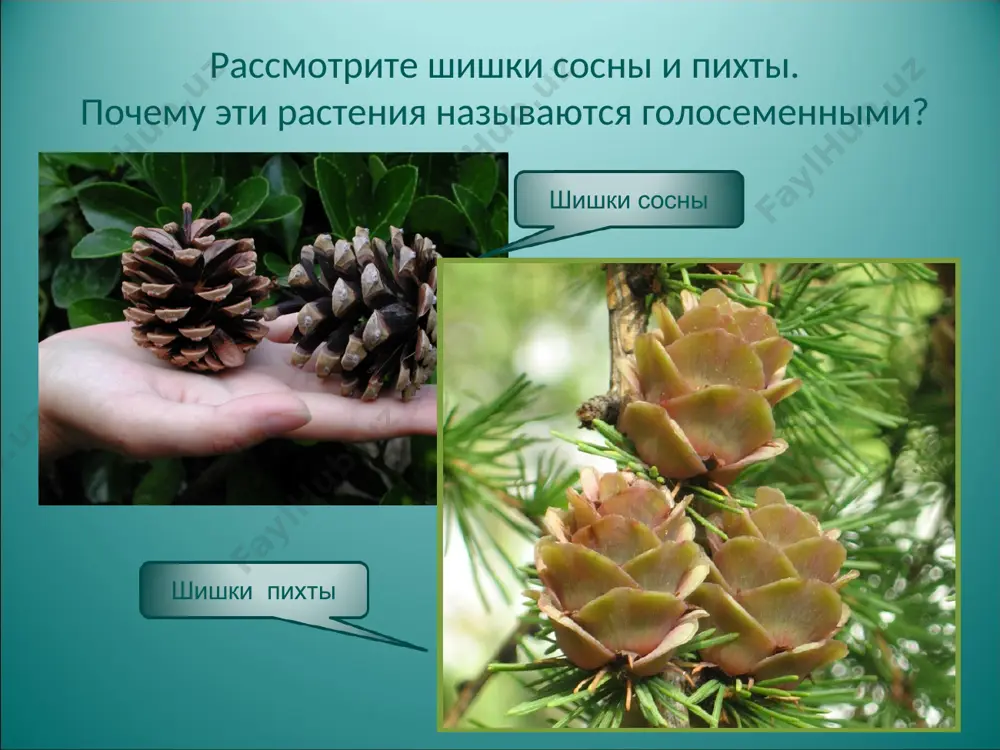 Рассмотрите шишки сосны и пихты.
Почему эти растения называются голосеменными?

Шишки сосны

Шишки пихты

FaylHub.uz